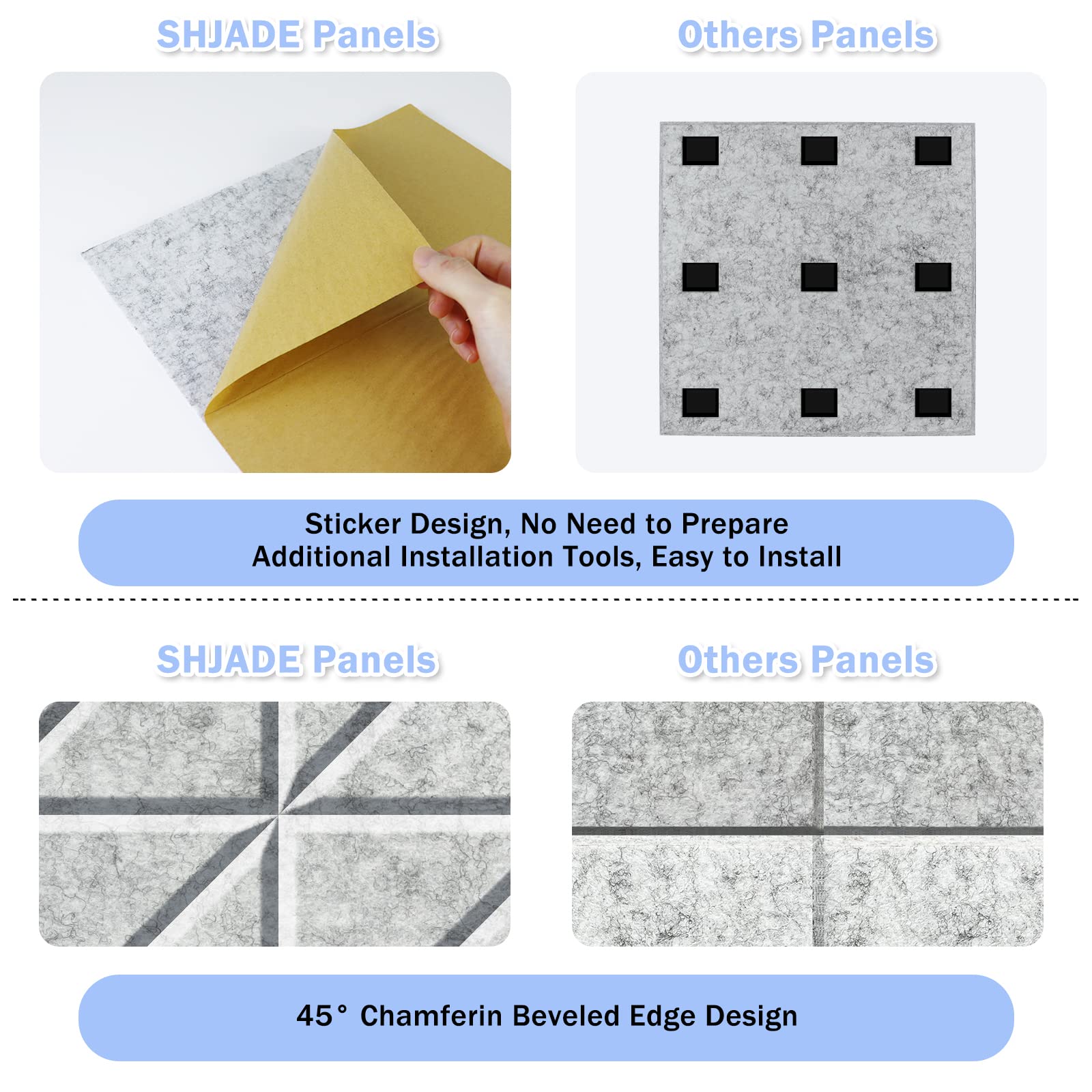 SHJADE Panels

Others Panels

Sticker Design, No Need to Prepare Additional Installation Tools, Easy to Install

SHJADE Panels

Others Panels

45° Chamferin Beveled Edge Design